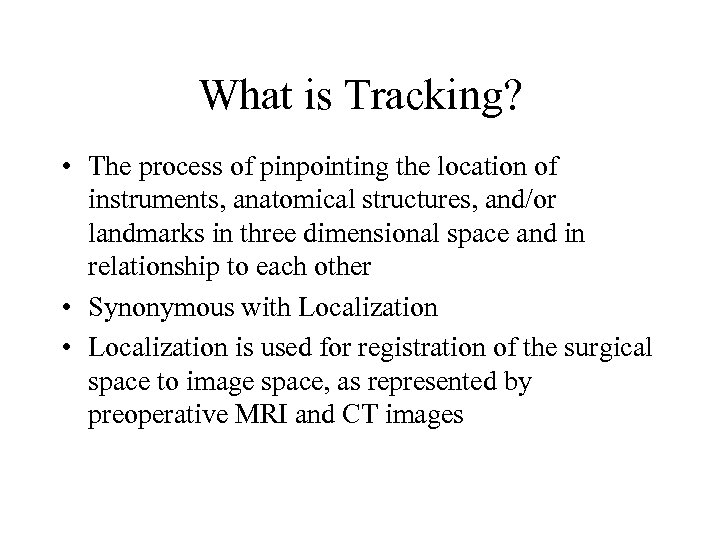 What is Tracking?

• The process of pinpointing the location of instruments, anatomical structures, and/or landmarks in three dimensional space and in relationship to each other

• Synonymous with Localization

• Localization is used for registration of the surgical space to image space, as represented by preoperative MRI and CT images